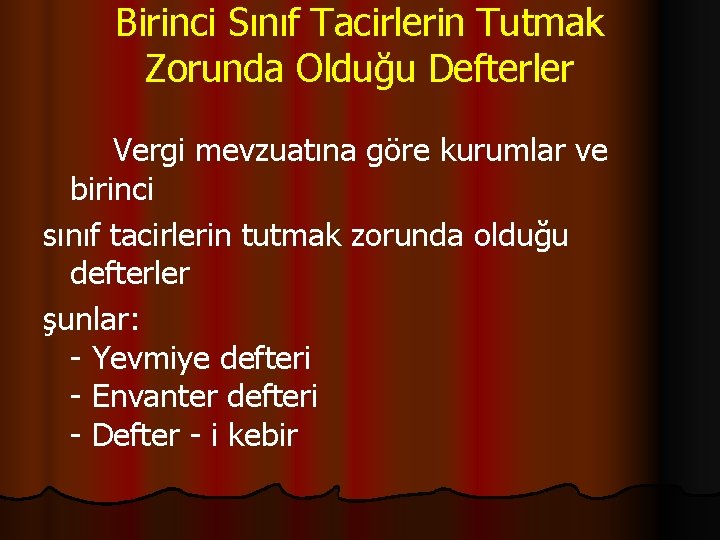 Birinci Sınıf Tacirlerin Tutmak Zorunda Olduğu Defterler

Vergi mevzuatına göre kurumlar ve birinci
sınıf tacirlerin tutmak zorunda olduğu defterler
şunlar:
- Yevmiye defteri
- Envanter defteri
- Defter - i kebir